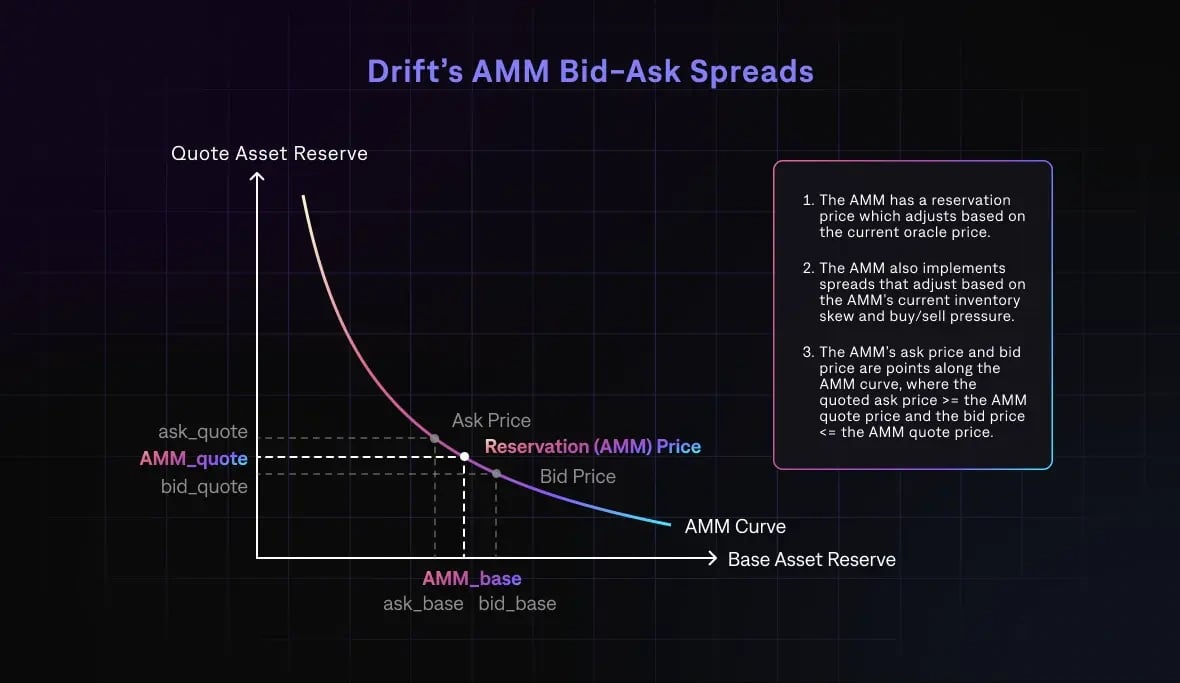 Drift's AMM Bid-Ask Spreads

Quote Asset Reserve

ask_quote
AMM_quote
bid_quote

Ask Price
Reservation (AMM) Price
Bid Price

AMM Curve

Base Asset Reserve

AMM_base
ask_base bid_base

1. The AMM has a reservation price which adjusts based on the current oracle price.

2. The AMM also implements spreads that adjust based on the AMM's current inventory skew and buy/sell pressure.

3. The AMM's ask price and bid price are points along the AMM curve, where the quoted ask price >= the AMM quote price and the bid price <= the AMM quote price.